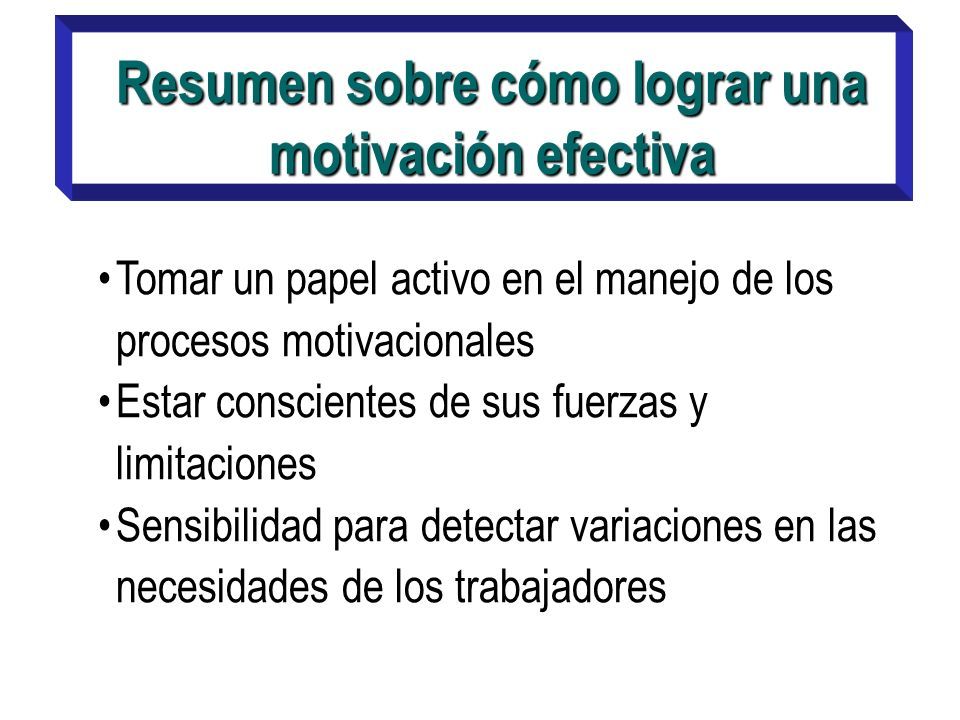 Resumen sobre cómo lograr una motivación efectiva

• Tomar un papel activo en el manejo de los procesos motivacionales
• Estar conscientes de sus fuerzas y limitaciones
• Sensibilidad para detectar variaciones en las necesidades de los trabajadores